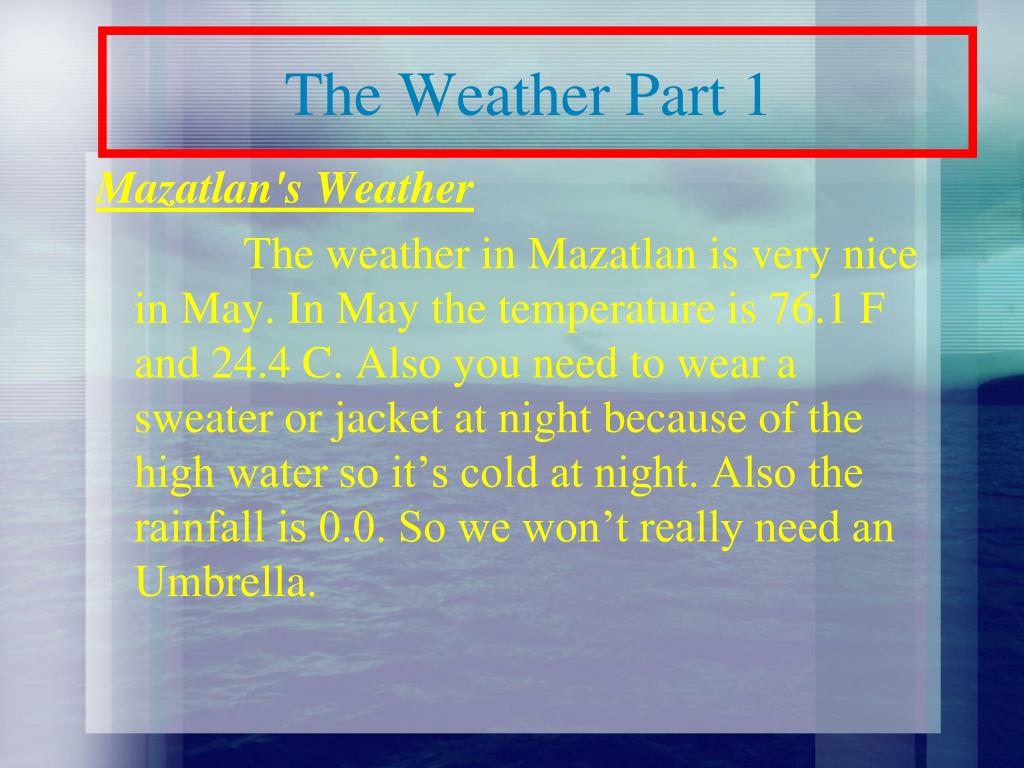 The Weather Part 1

Mazatlan's Weather

The weather in Mazatlan is very nice in May. In May the temperature is 76.1 F and 24.4 C. Also you need to wear a sweater or jacket at night because of the high water so it’s cold at night. Also the rainfall is 0.0. So we won’t really need an Umbrella.